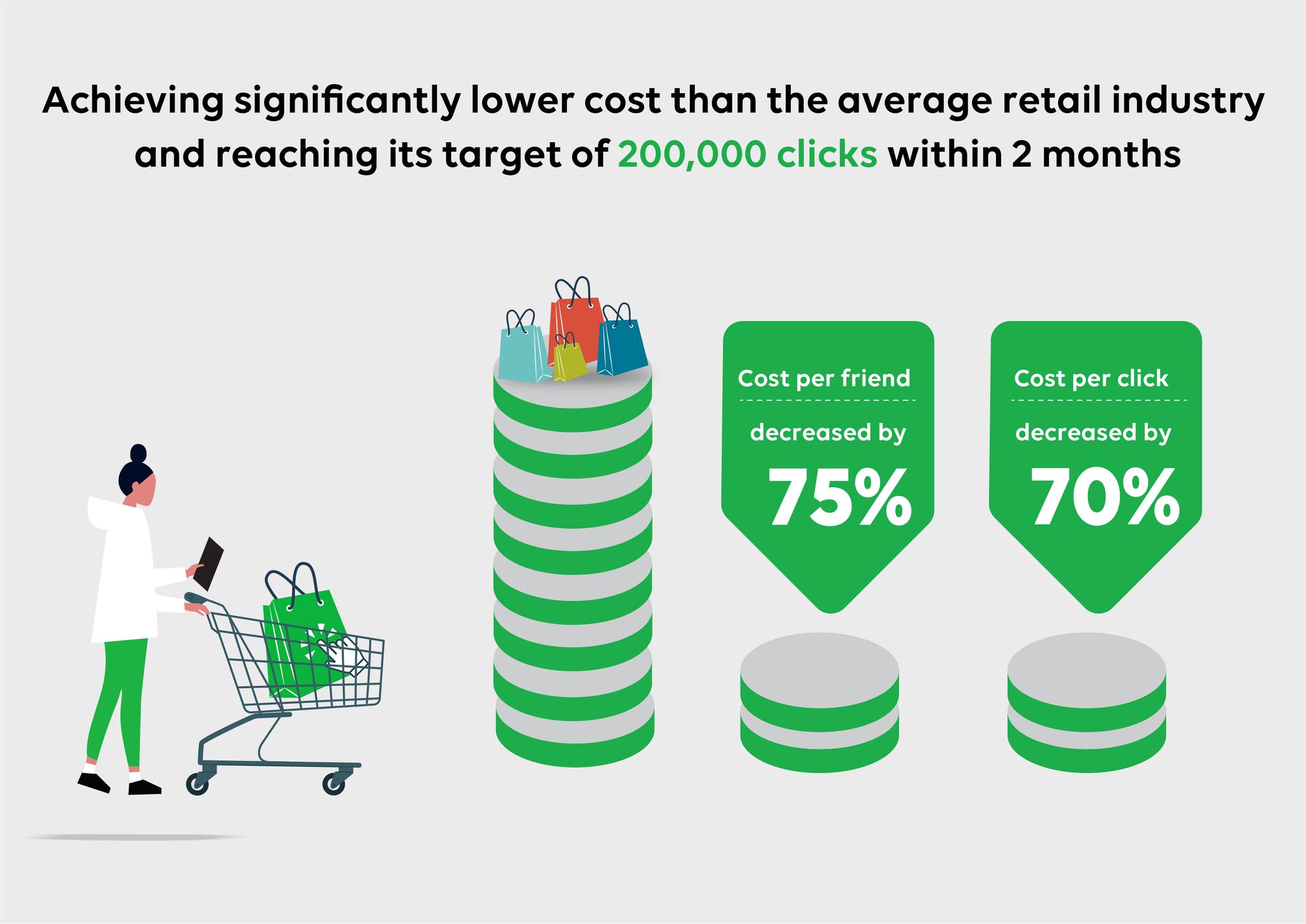 Achieving significantly lower cost than the average retail industry and reaching its target of 200,000 clicks within 2 months

Cost per friend

decreased by

75%

Cost per click

decreased by

70%